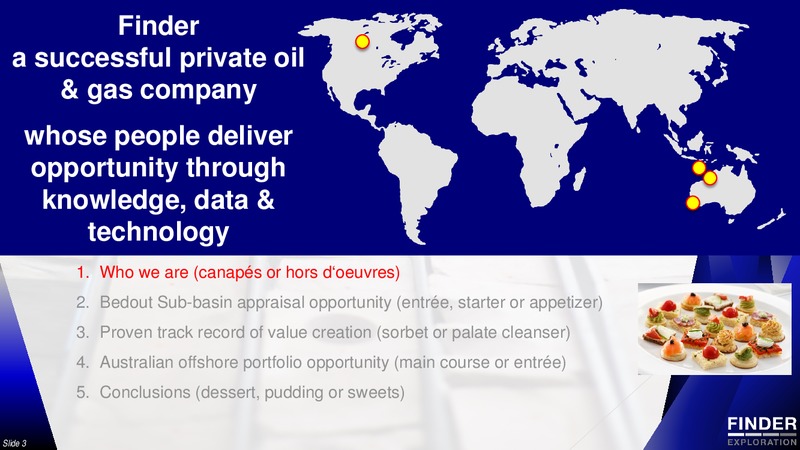 Finder
a successful private oil & gas company

whose people deliver opportunity through knowledge, data & technology

1. Who we are (canapés or hors d'oeuvres)
2. Bedout Sub-basin appraisal opportunity (entrée, starter or appetizer)
3. Proven track record of value creation (sorbet or palate cleanser)
4. Australian offshore portfolio opportunity (main course or entrée)
5. Conclusions (dessert, pudding or sweets)

Slide 3

FINDER
EXPLORATION